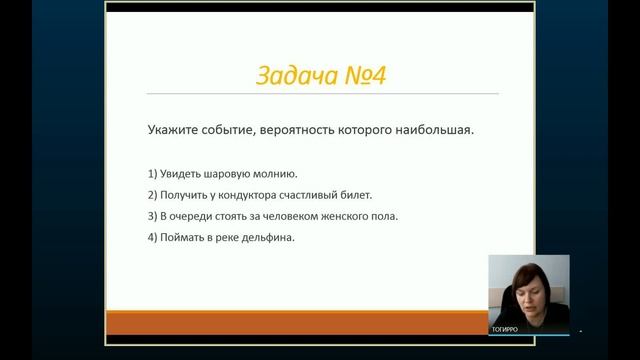 Задача №4

Укажите событие, вероятность которого наибольшая.

1) Увидеть шаровую молнию.

2) Получить у кондуктора счастливый билет.

3) В очереди стоять за человеком женского пола.

4) Поймать в реке дельфина.

ТОГИРРО